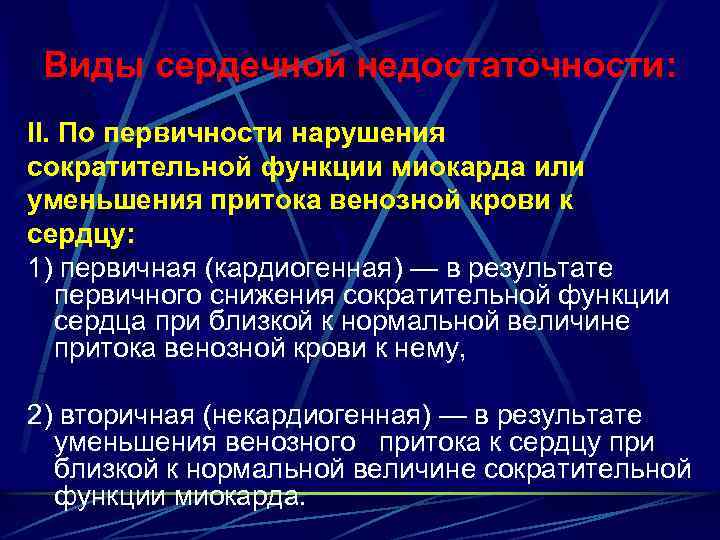 Виды сердечной недостаточности:

II. По первичности нарушения сократительной функции миокарда или уменьшения притока венозной крови к сердцу:

1) первичная (кардиогенная) — в результате первичного снижения сократительной функции сердца при близкой к нормальной величине притока венозной крови к нему,

2) вторичная (некардиогенная) — в результате уменьшения венозного притока к сердцу при близкой к нормальной величине сократительной функции миокарда.